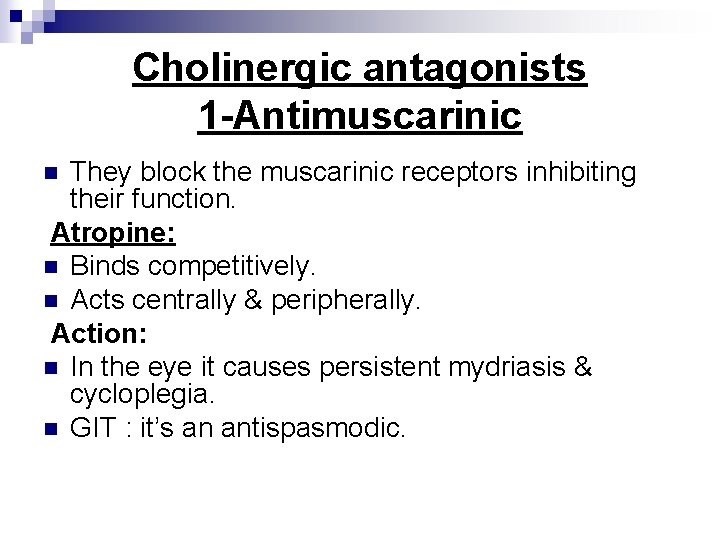 Cholinergic antagonists
1-Antimuscarinic

They block the muscarinic receptors inhibiting their function.

Atropine:
Binds competitively.
Acts centrally & peripherally.

Action:
In the eye it causes persistent mydriasis & cycloplegia.
GIT : it's an antispasmodic.